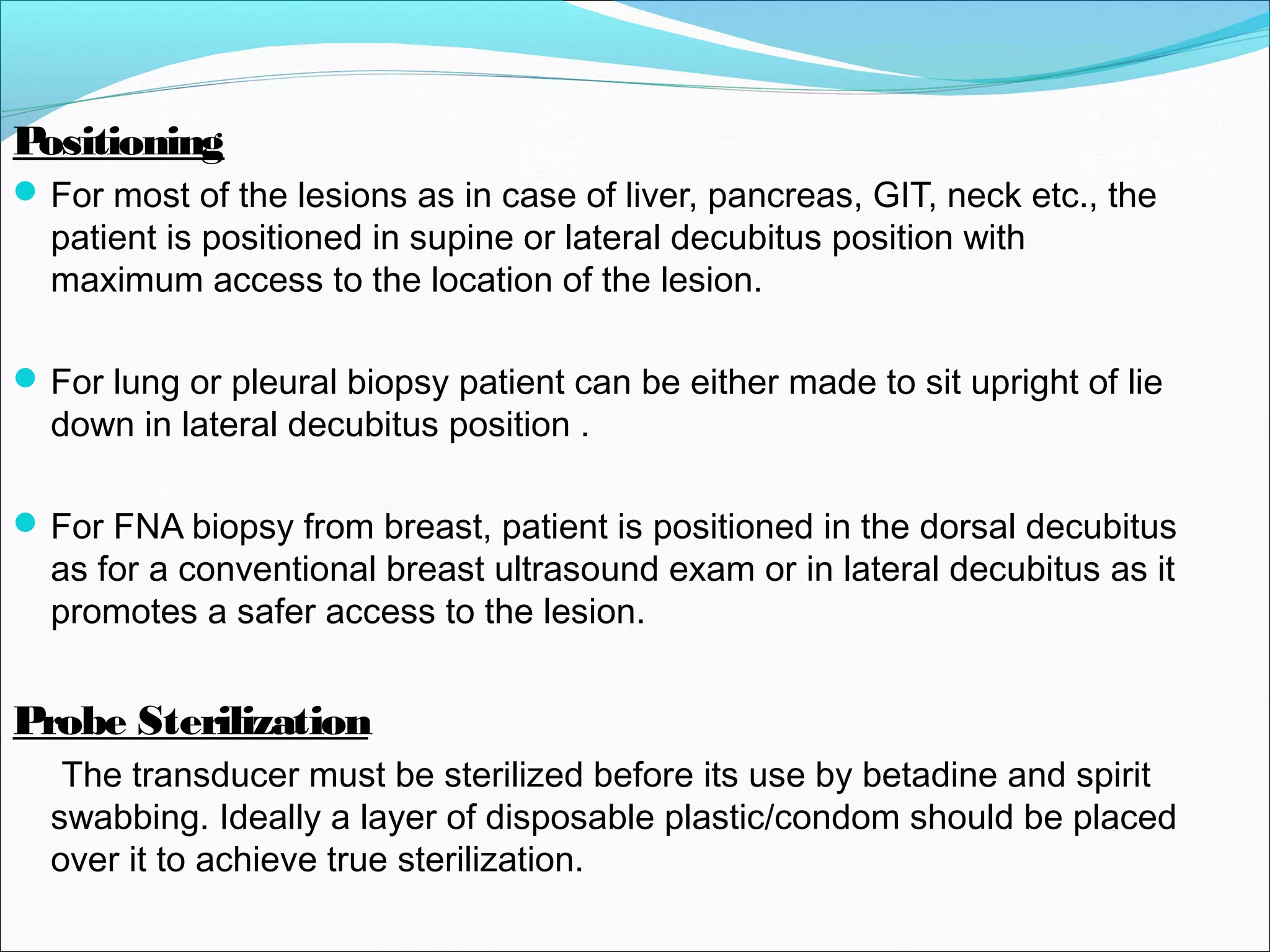 Positioning

For most of the lesions as in case of liver, pancreas, GIT, neck etc., the patient is positioned in supine or lateral decubitus position with maximum access to the location of the lesion.

For lung or pleural biopsy patient can be either made to sit upright of lie down in lateral decubitus position .

For FNA biopsy from breast, patient is positioned in the dorsal decubitus as for a conventional breast ultrasound exam or in lateral decubitus as it promotes a safer access to the lesion.

Probe Sterilization

The transducer must be sterilized before its use by betadine and spirit swabbing. Ideally a layer of disposable plastic/condom should be placed over it to achieve true sterilization.